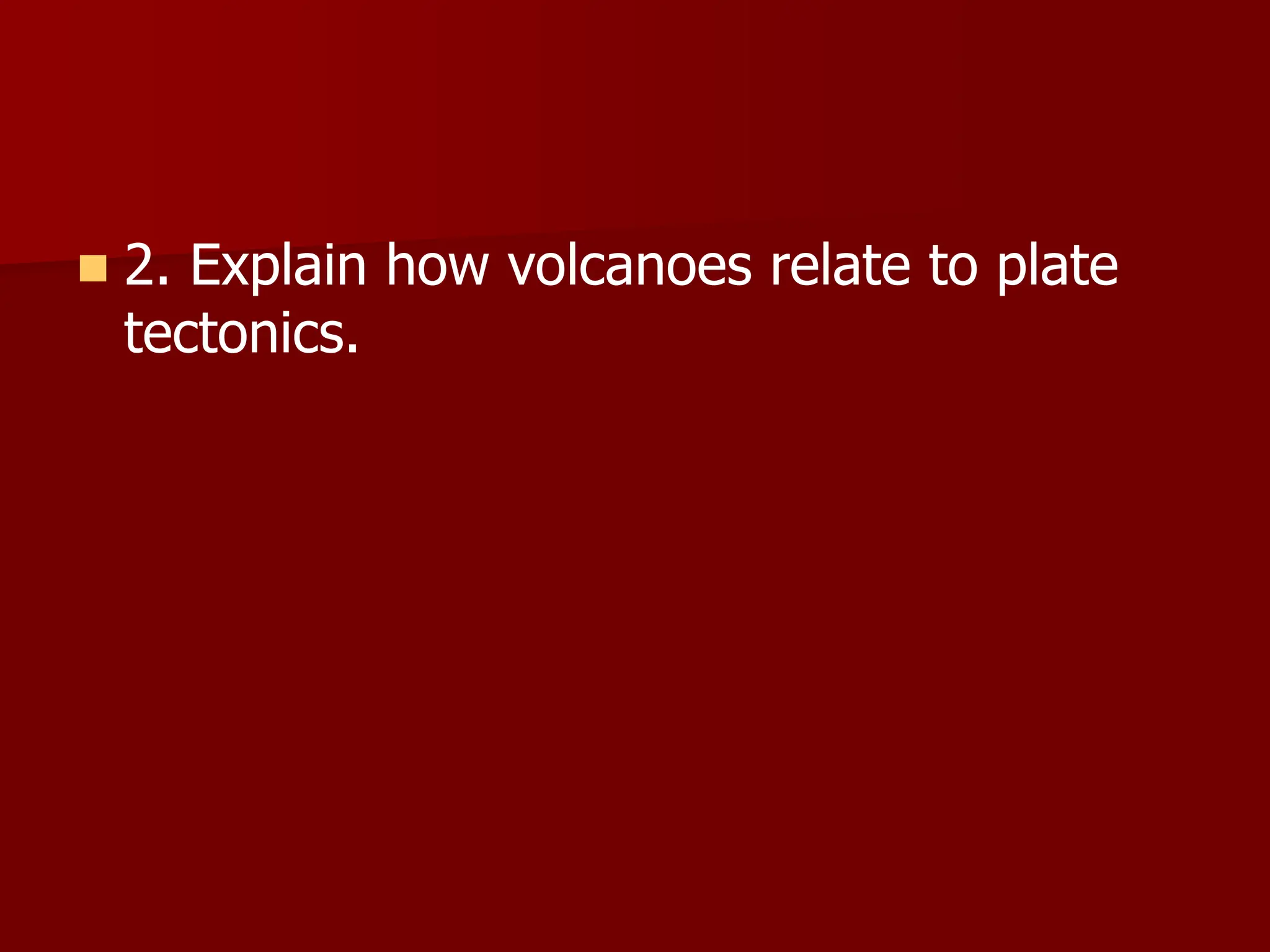 2. Explain how volcanoes relate to plate tectonics.